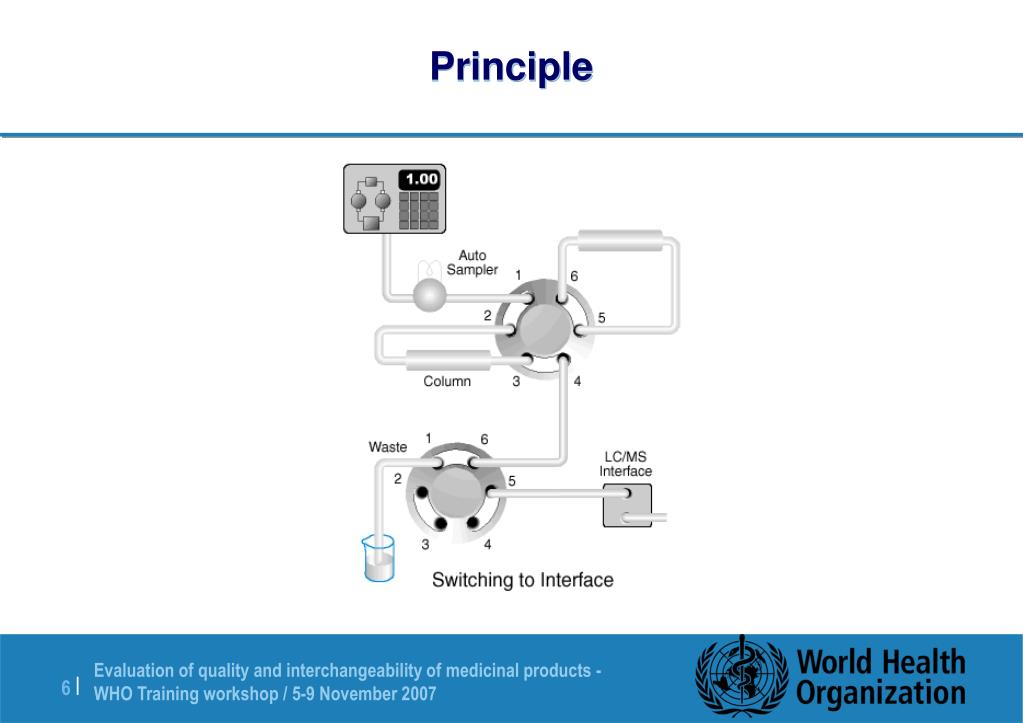 Principle

1.00

Auto Sampler

1

6

2

5

Column

3

4

Waste

1

6

2

5

LC/MS Interface

3

4

Switching to Interface

6 | Evaluation of quality and interchangeability of medicinal products - WHO Training workshop / 5-9 November 2007

World Health Organization